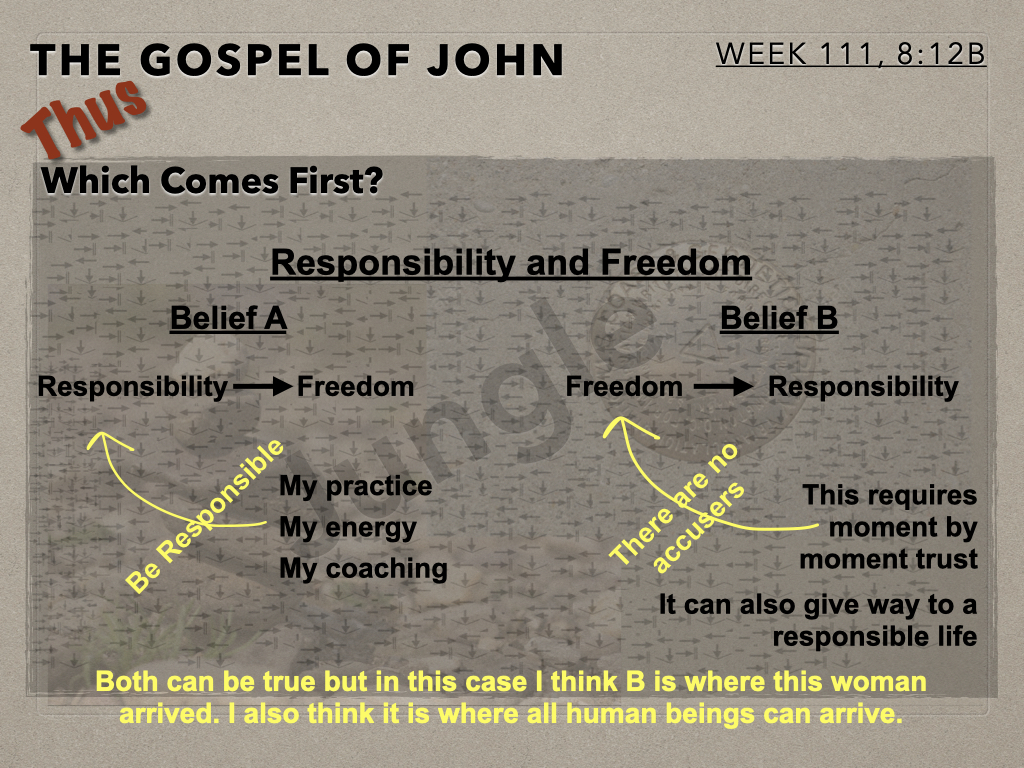 THE GOSPEL OF JOHN

WEEK 111, 8:12B

Thus

Which Comes First?

Responsibility and Freedom

Belief A

Responsibility → Freedom

Be Responsible

My practice
My energy
My coaching

Belief B

Freedom → Responsibility

There are no accusers

This requires moment by moment trust

It can also give way to a responsible life

Jungle

Both can be true but in this case I think B is where this woman arrived. I also think it is where all human beings can arrive.